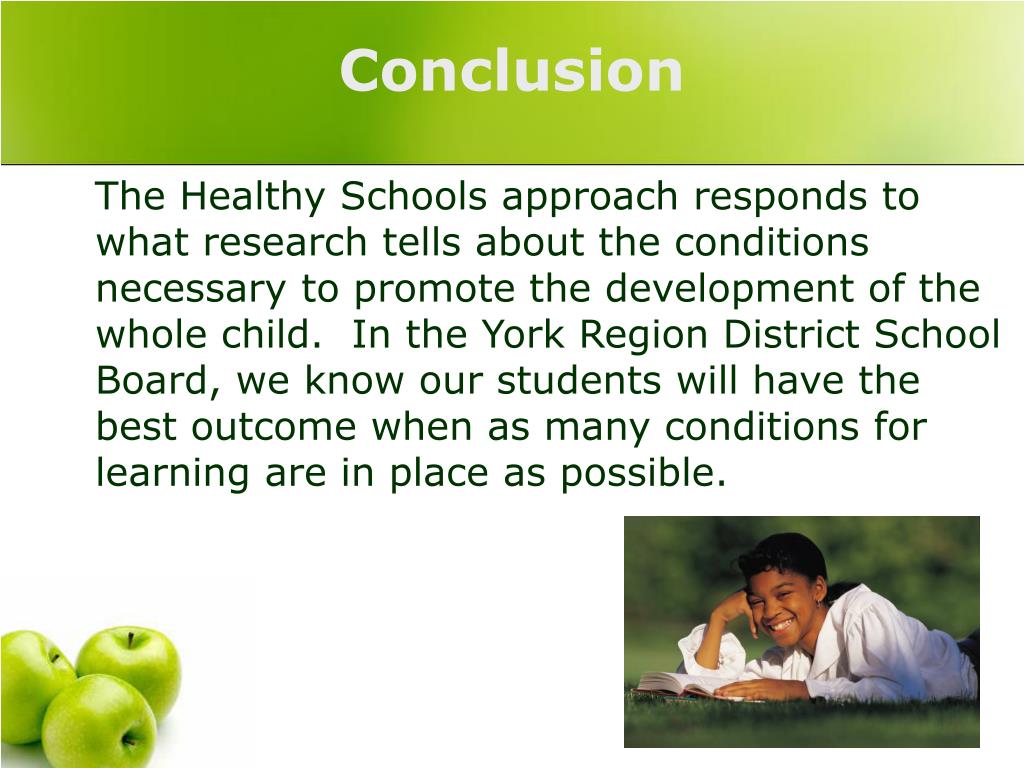 Conclusion

The Healthy Schools approach responds to what research tells about the conditions necessary to promote the development of the whole child. In the York Region District School Board, we know our students will have the best outcome when as many conditions for learning are in place as possible.